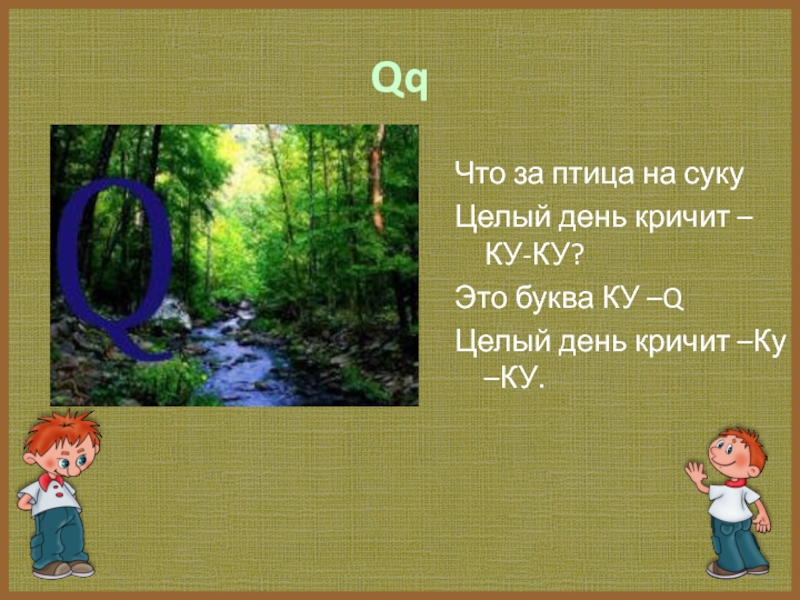 Qq

Q

Что за птица на суку
Целый день кричит – КУ-КУ?
Это буква КУ –Q
Целый день кричит –Ку –КУ.